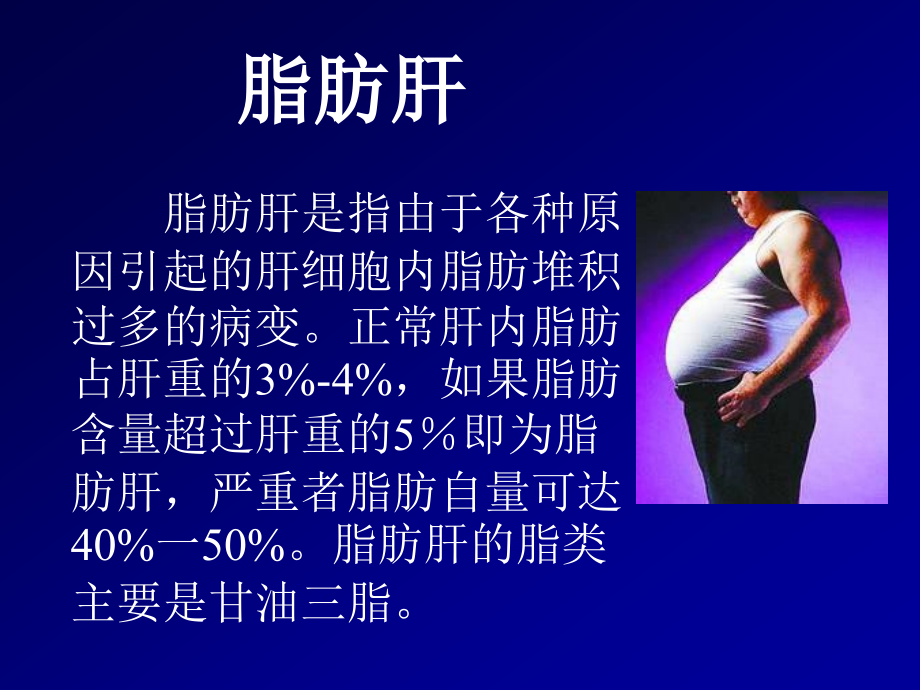 脂肪肝

脂肪肝是指由于各种原因引起的肝细胞内脂肪堆积过多的病变。正常肝内脂肪占肝重的3%-4%，如果脂肪含量超过肝重的5％即为脂肪肝，严重者脂肪自量可达40%一50%。脂肪肝的脂类主要是甘油三脂。